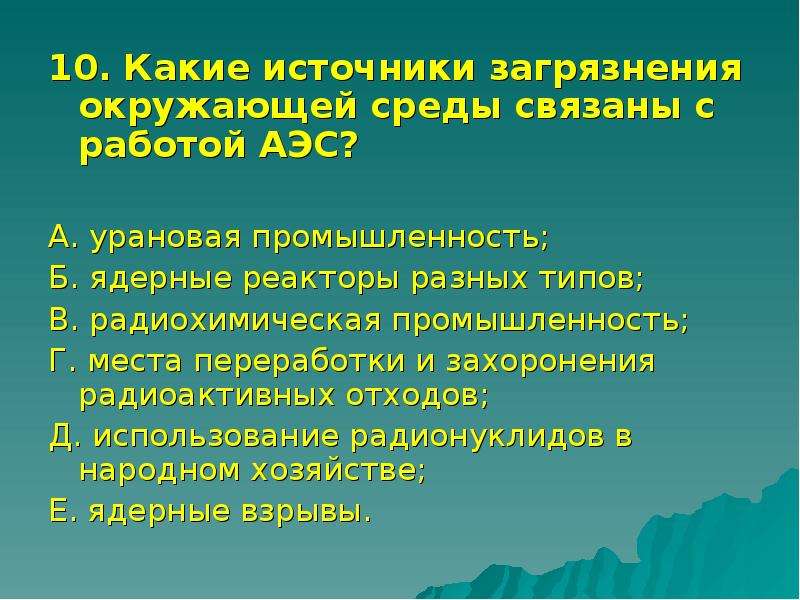 10. Какие источники загрязнения окружающей среды связаны с работой АЭС?

А. урановая промышленность;

Б. ядерные реакторы разных типов;

В. радиохимическая промышленность;

Г. места переработки и захоронения радиоактивных отходов;

Д. использование радионуклидов в народном хозяйстве;

Е. ядерные взрывы.